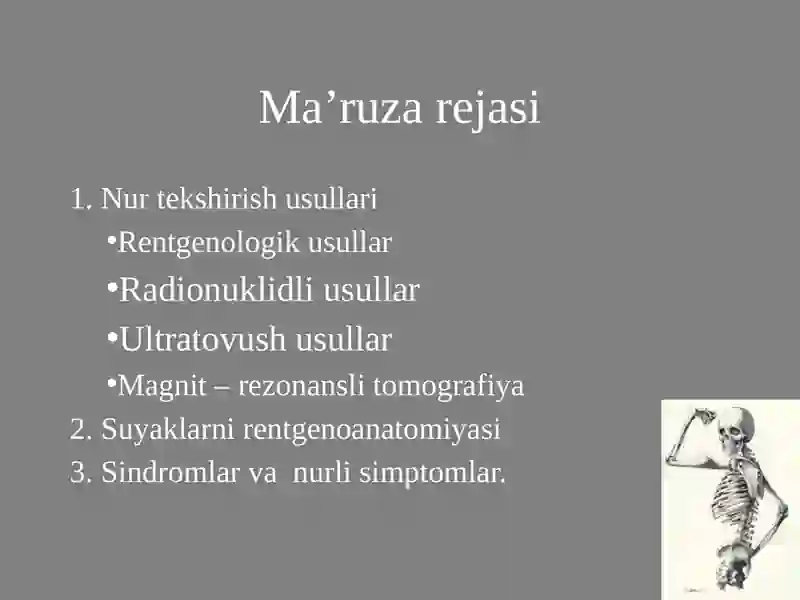 Ma’ruza rejasi

1. Nur tekshirish usullari
•Rentgenologik usullar
•Radionuklidli usullar
•Ultratovush usullar
•Magnit – rezonansli tomografiya
2. Suyaklarni rentgenoanatomiyasi
3. Sindromlar va nurli simptomlar.